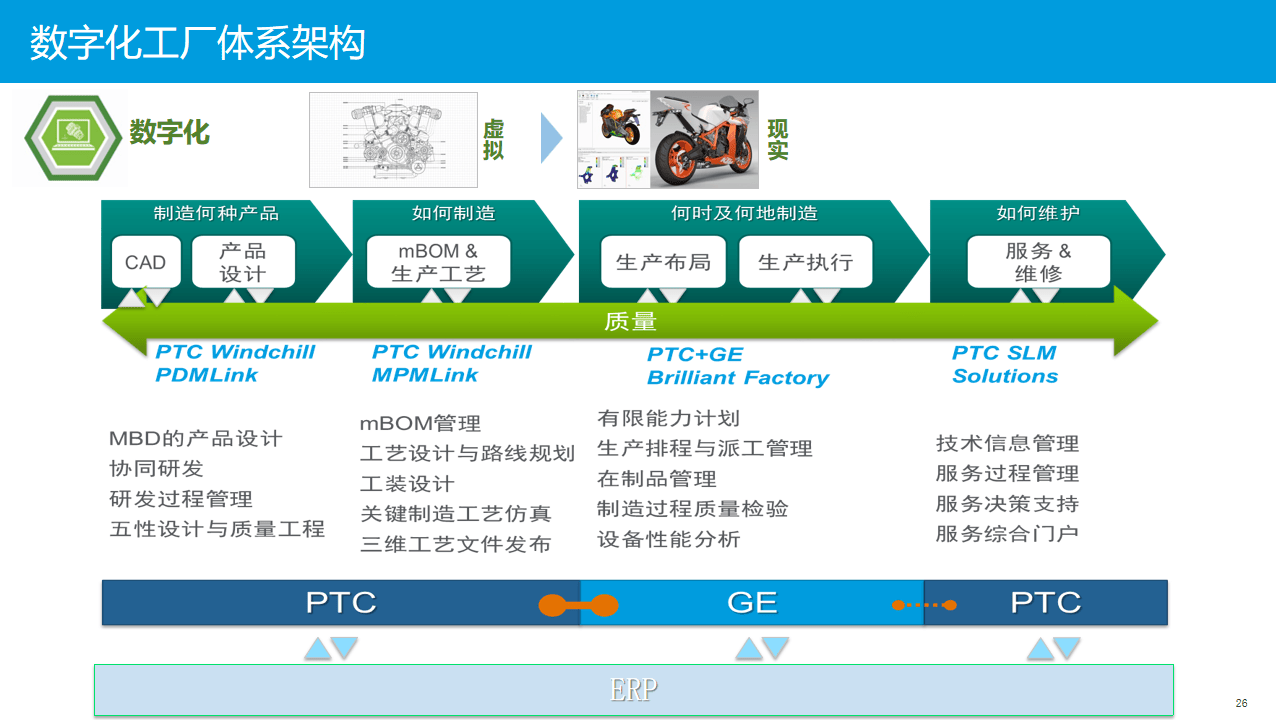 数字化工厂体系架构

数字化

虚拟

现实

制造何种产品

CAD

产品设计

如何制造

mBOM & 生产工艺

何时及何地制造

生产布局

生产执行

如何维护

服务 & 维修

质量

PTC Windchill PDMLink

PTC Windchill MPMLink

PTC+GE Brilliant Factory

PTC SLM Solutions

MBD的产品设计
协同研发
研发过程管理
五性设计与质量工程

mBOM管理
工艺设计与路线规划
工装设计
关键制造工艺仿真
三维工艺文件发布

有限能力计划
生产排程与派工管理
在制品管理
制造过程质量检验
设备性能分析

技术信息管理
服务过程管理
服务决策支持
服务综合门户

PTC

GE

PTC

ERP

26